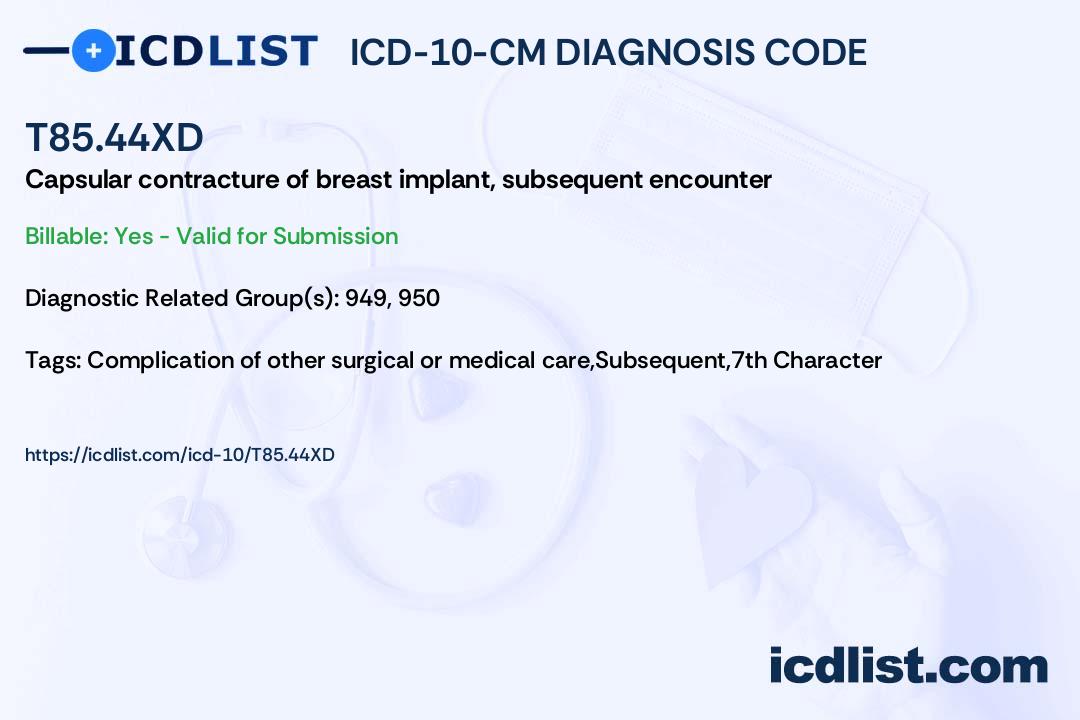 ICDLIST ICD-10-CM DIAGNOSIS CODE

T85.44XD

Capsular contracture of breast implant, subsequent encounter

Billable: Yes - Valid for Submission

Diagnostic Related Group(s): 949, 950

Tags: Complication of other surgical or medical care,Subsequent,7th Character

https://icdlist.com/icd-10/T85.44XD

icdlist.com